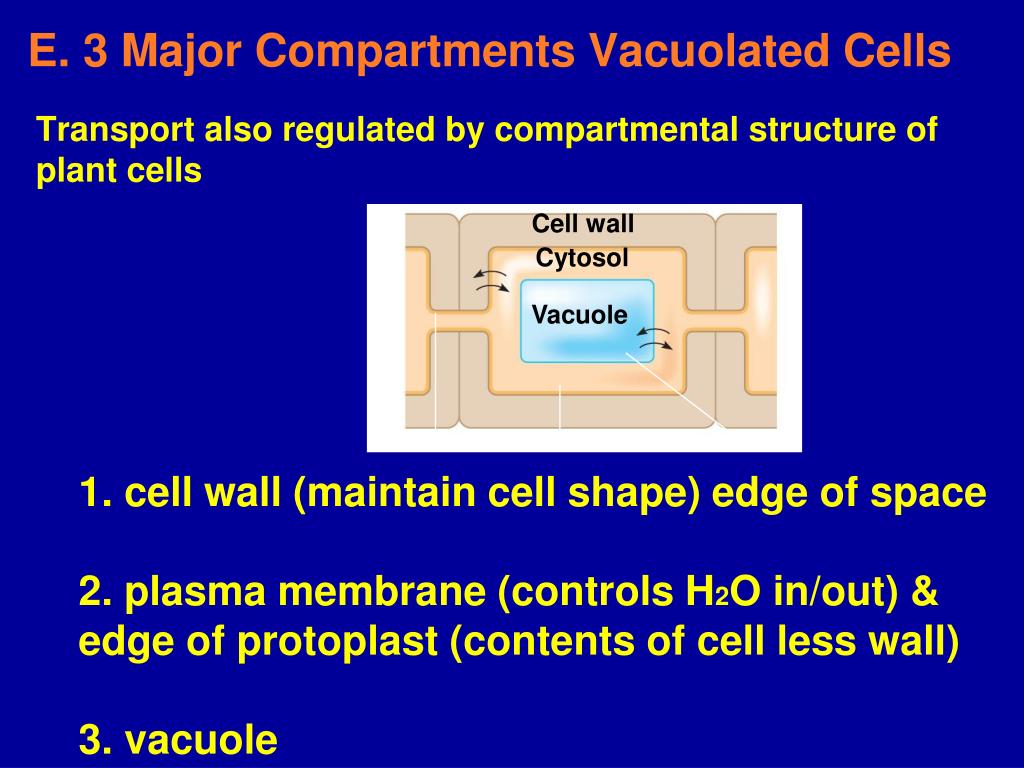 E. 3 Major Compartments Vacuolated Cells

Transport also regulated by compartmental structure of plant cells

Cell wall
Cytosol
Vacuole

1. cell wall (maintain cell shape) edge of space

2. plasma membrane (controls $H_2O$ in/out) & edge of protoplast (contents of cell less wall)

3. vacuole